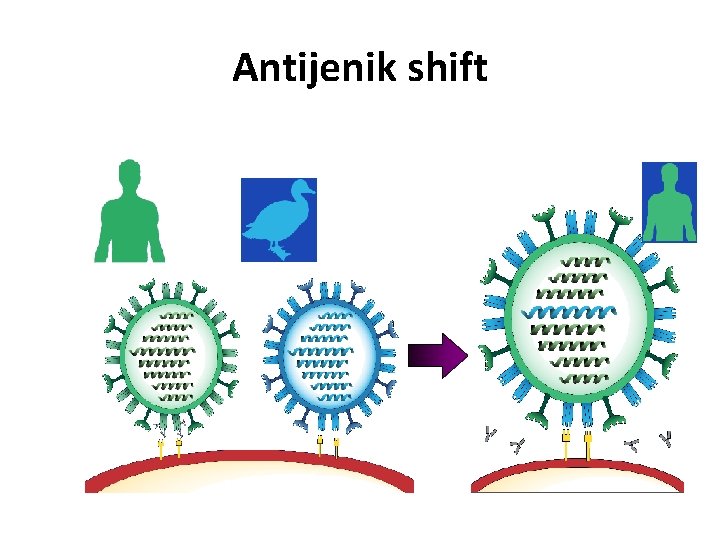 Antijenik shift